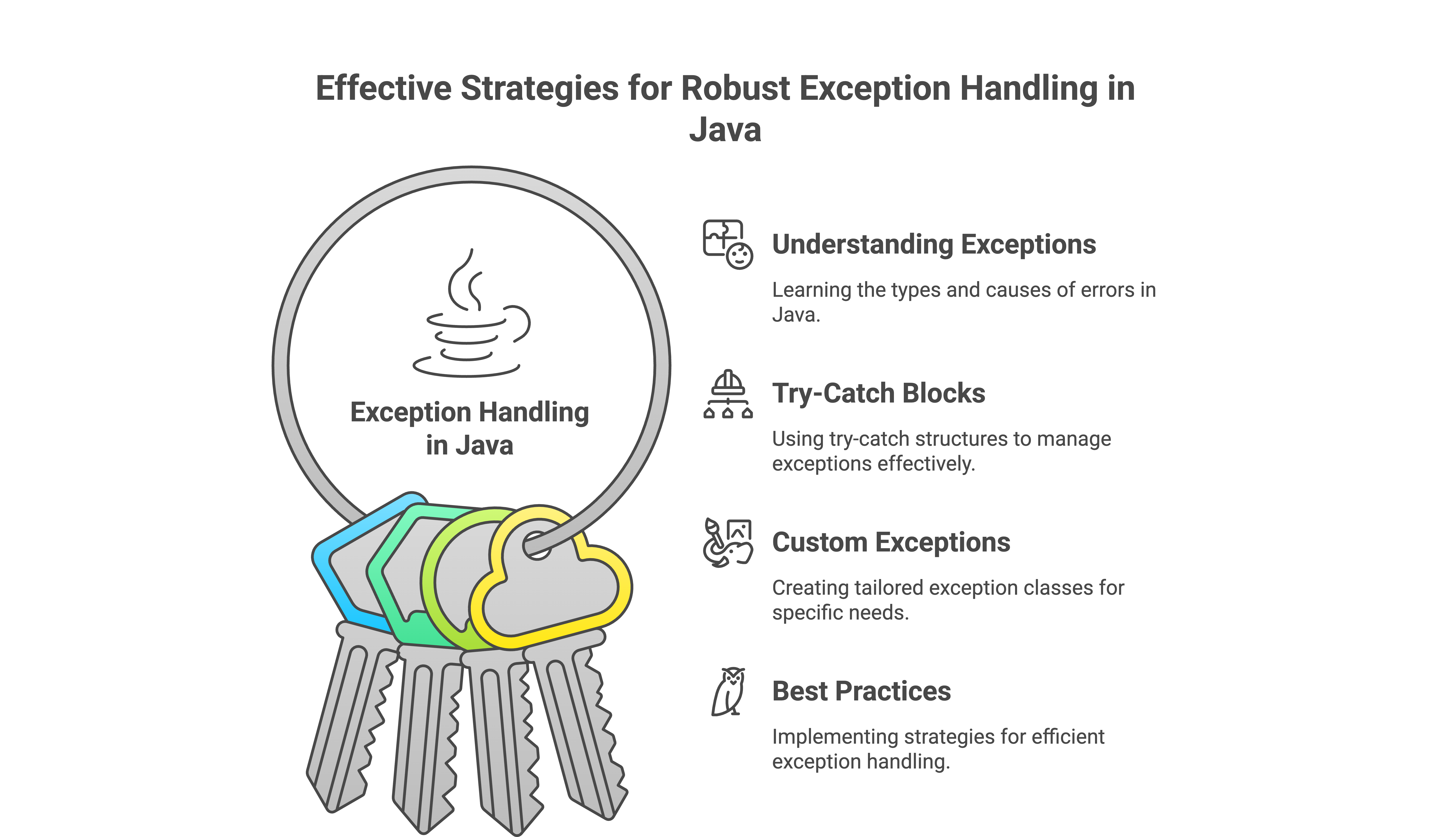 Effective Strategies for Robust Exception Handling in Java

Exception Handling in Java

Understanding Exceptions

Learning the types and causes of errors in Java.

Try-Catch Blocks

Using try-catch structures to manage exceptions effectively.

Custom Exceptions

Creating tailored exception classes for specific needs.

Best Practices

Implementing strategies for efficient exception handling.